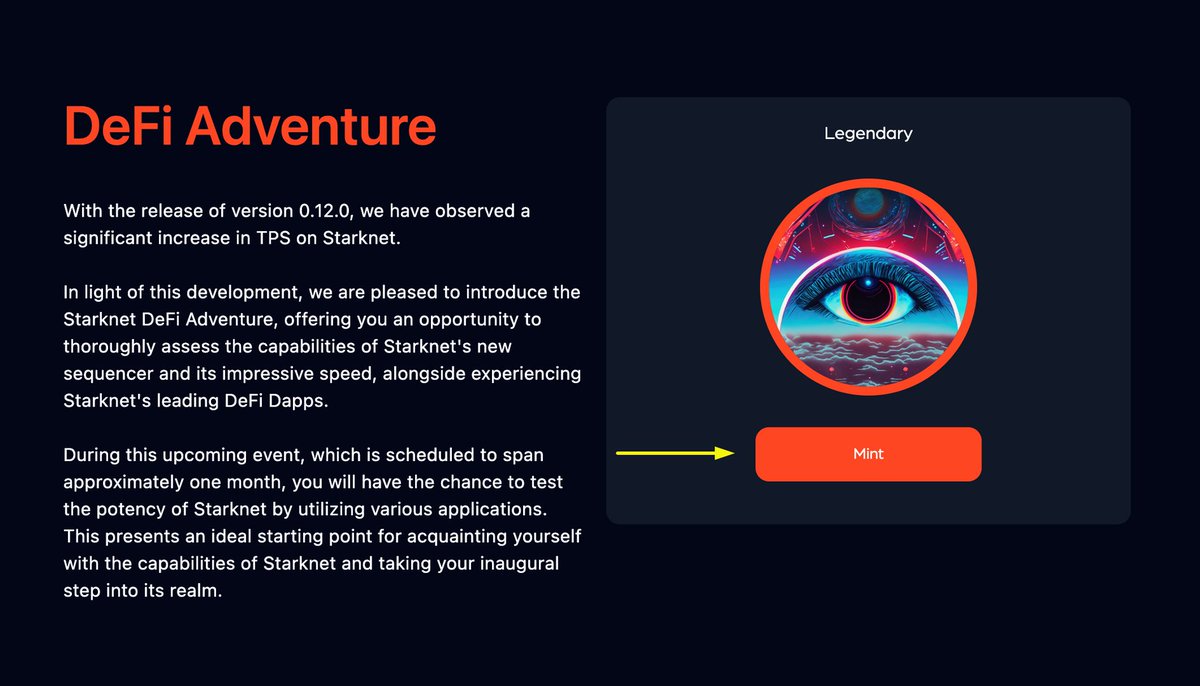 DeFi Adventure

With the release of version 0.12.0, we have observed a significant increase in TPS on Starknet.

In light of this development, we are pleased to introduce the Starknet DeFi Adventure, offering you an opportunity to thoroughly assess the capabilities of Starknet's new sequencer and its impressive speed, alongside experiencing Starknet's leading DeFi Dapps.

During this upcoming event, which is scheduled to span approximately one month, you will have the chance to test the potency of Starknet by utilizing various applications. This presents an ideal starting point for acquainting yourself with the capabilities of Starknet and taking your inaugural step into its realm.

Legendary

Mint